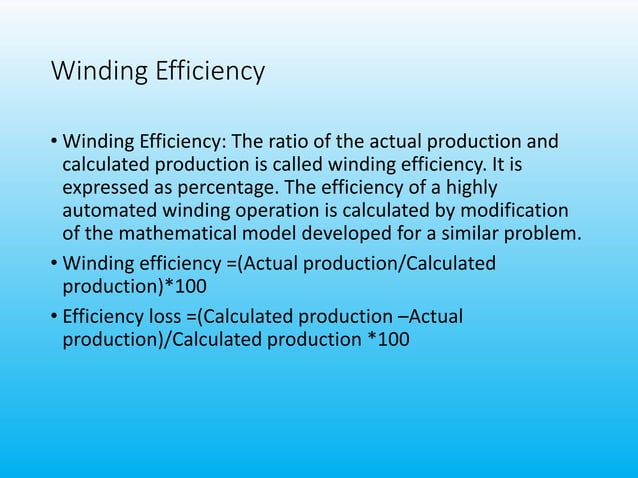 Winding Efficiency

• Winding Efficiency: The ratio of the actual production and calculated production is called winding efficiency. It is expressed as percentage. The efficiency of a highly automated winding operation is calculated by modification of the mathematical model developed for a similar problem.

• Winding efficiency =(Actual production/Calculated production)*100

• Efficiency loss =(Calculated production –Actual production)/Calculated production *100